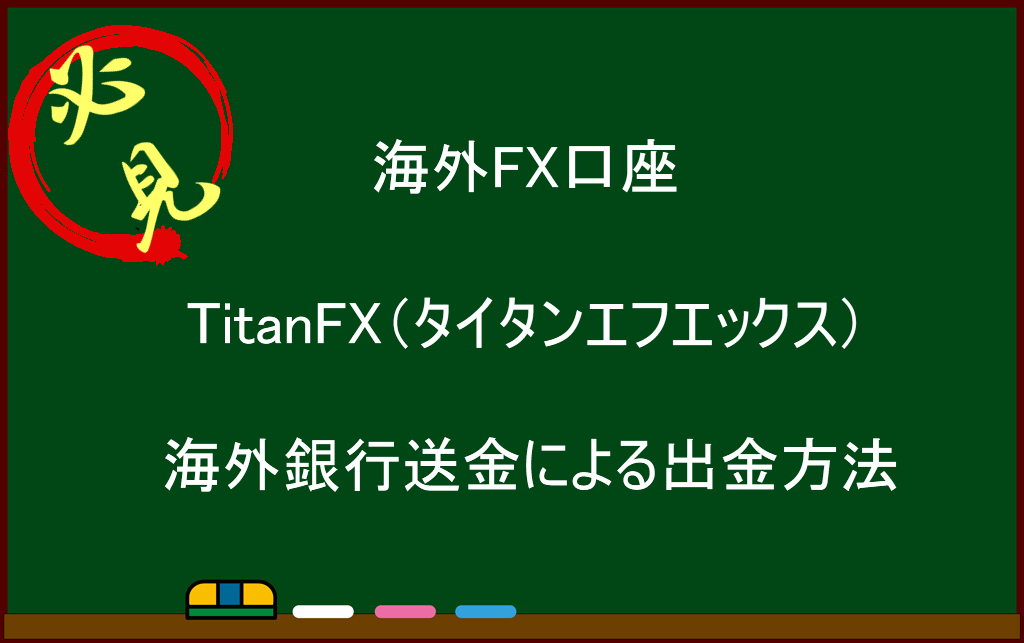 必見

海外FX口座

TitanFX（タイタンエフエックス）

海外銀行送金による出金方法